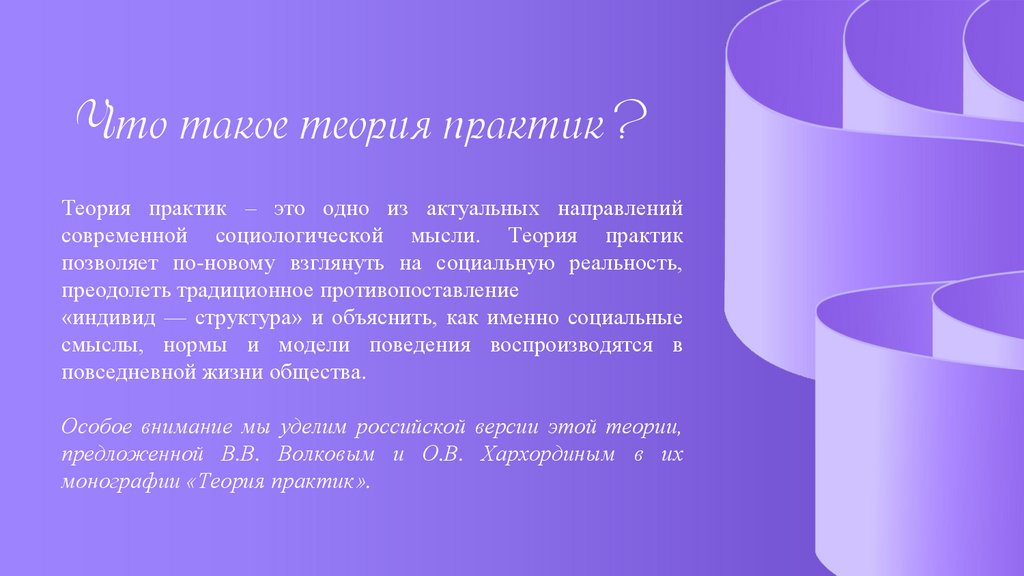 Что такое теория практик?

Теория практик – это одно из актуальных направлений современной социологической мысли. Теория практик позволяет по-новому взглянуть на социальную реальность, преодолеть традиционное противопоставление
«индивид — структура» и объяснить, как именно социальные смыслы, нормы и модели поведения воспроизводятся в повседневной жизни общества.

Особое внимание мы уделим российской версии этой теории, предложенной В.В. Волковым и О.В. Хархординым в их монографии «Теория практик».